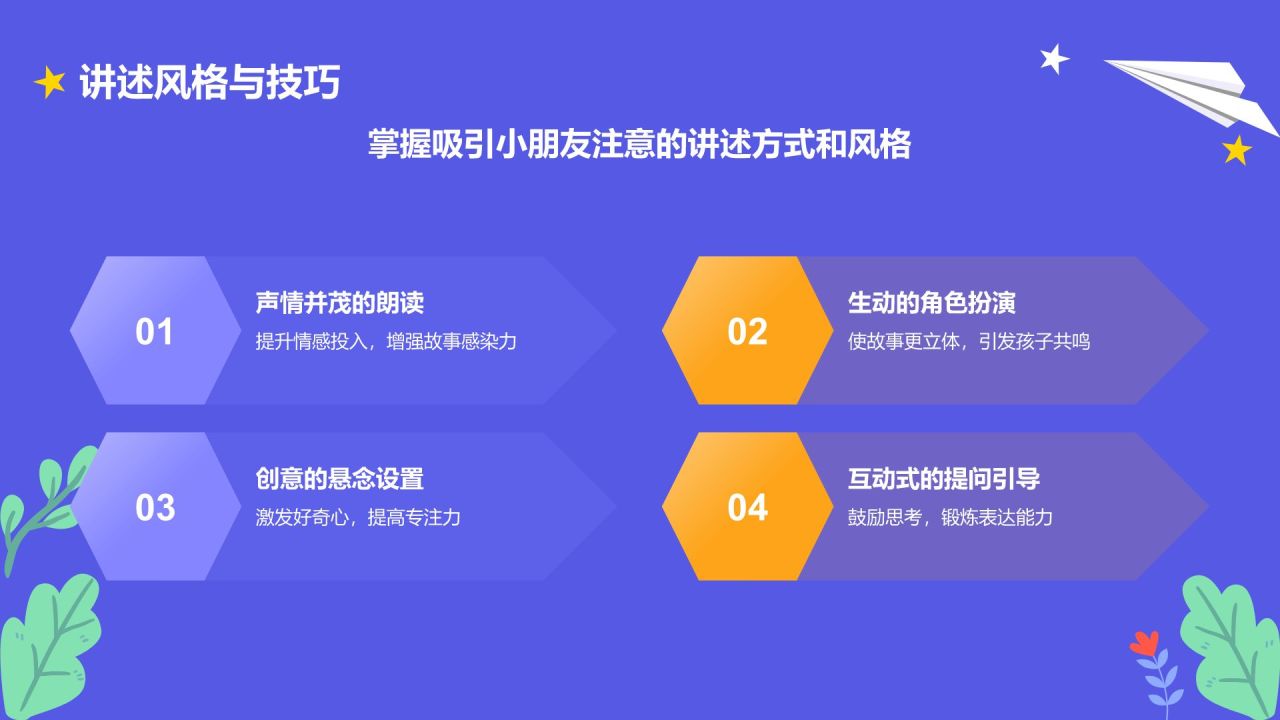 讲述风格与技巧

掌握吸引小朋友注意的讲述方式和风格

01
声情并茂的朗读
提升情感投入，增强故事感染力

02
生动的角色扮演
使故事更立体，引发孩子共鸣

03
创意的悬念设置
激发好奇心，提高专注力

04
互动式的提问引导
鼓励思考，锻炼表达能力